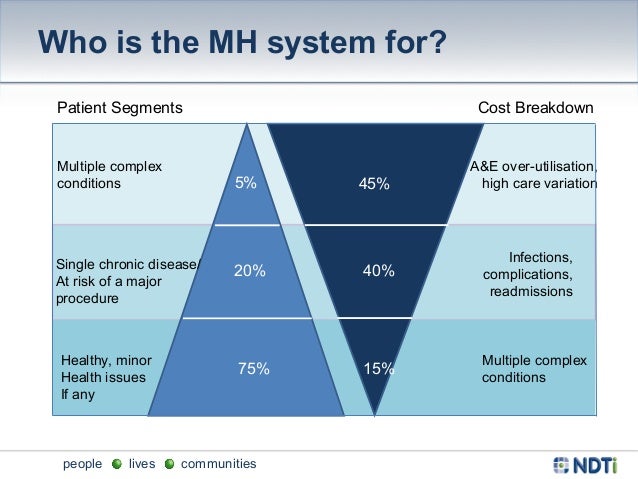 Who is the MH system for?

Patient Segments

Cost Breakdown

Multiple complex conditions

5%

45%

A&E over-utilisation, high care variation

Single chronic disease/ At risk of a major procedure

20%

40%

Infections, complications, readmissions

Healthy, minor Health issues If any

75%

15%

Multiple complex conditions

people lives communities

NDTi